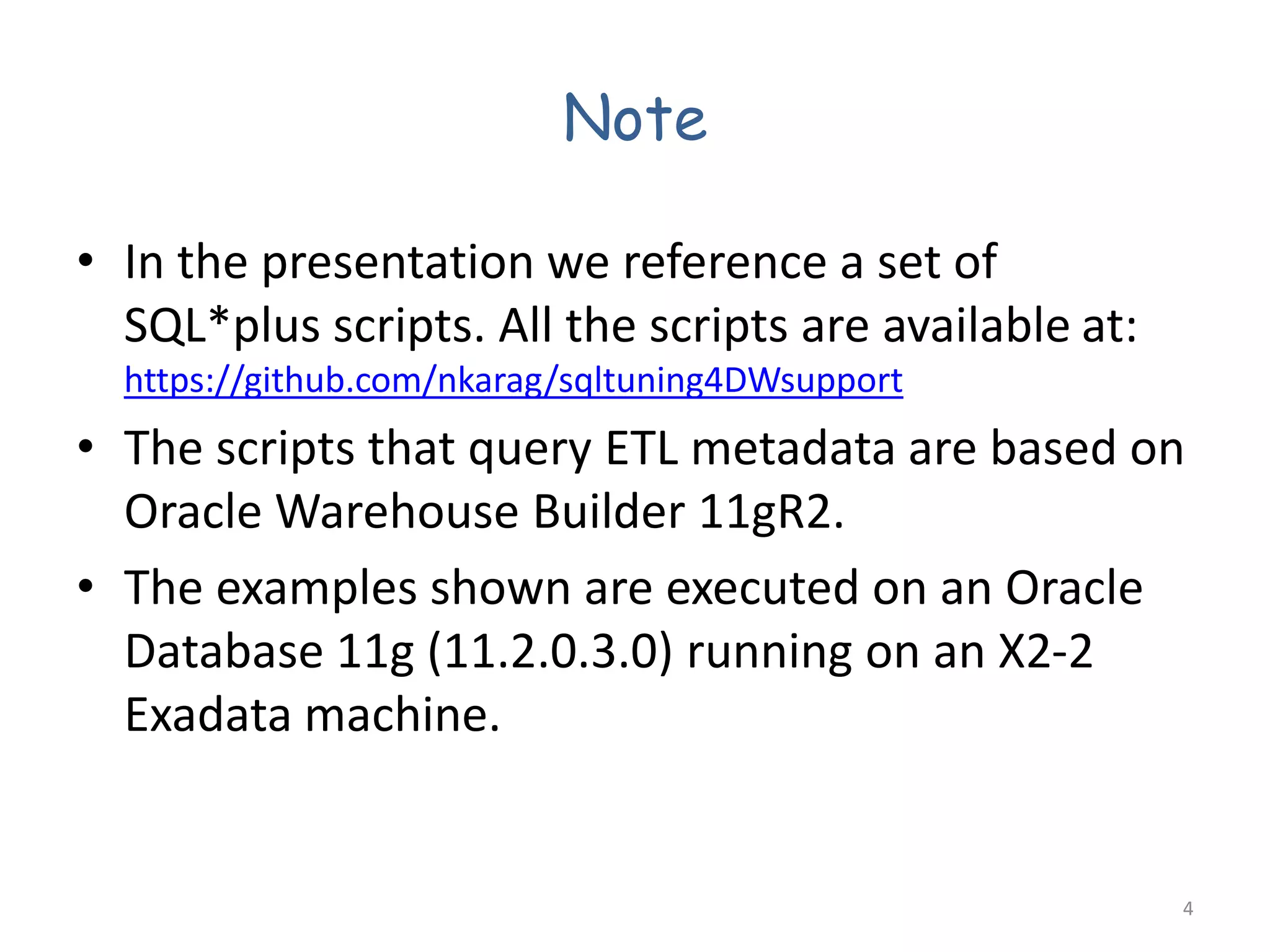 Note

• In the presentation we reference a set of SQL*plus scripts. All the scripts are available at: https://github.com/nkarag/sqltuning4DWsupport

• The scripts that query ETL metadata are based on Oracle Warehouse Builder 11gR2.

• The examples shown are executed on an Oracle Database 11g (11.2.0.3.0) running on an X2-2 Exadata machine.

4